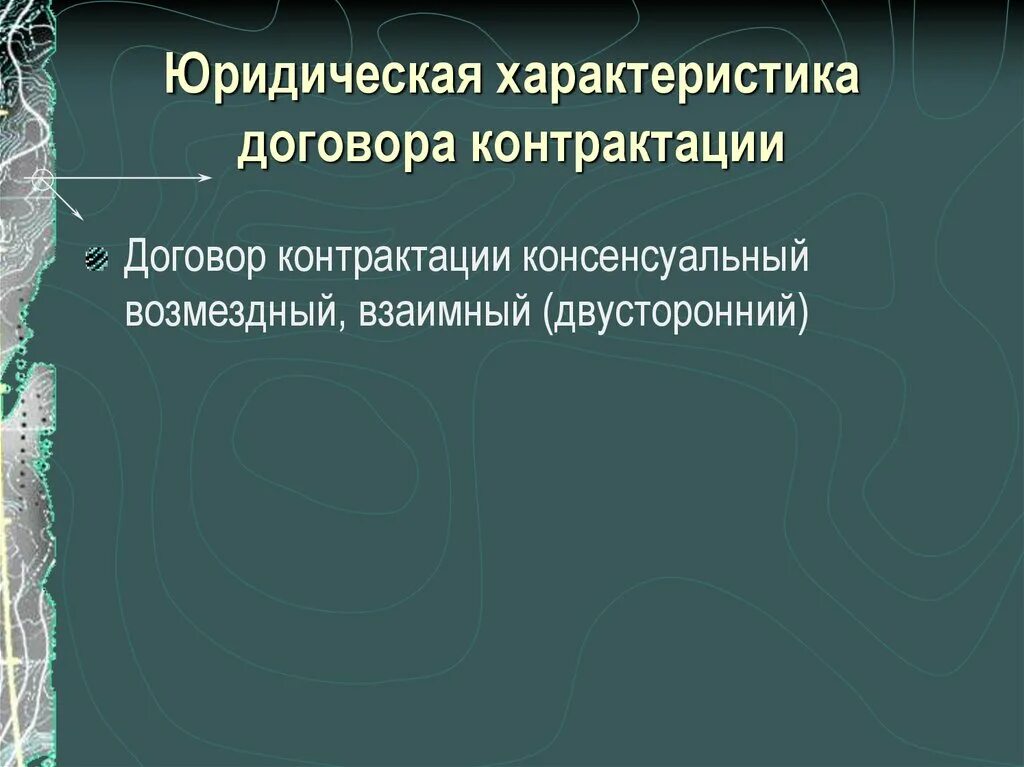 Юридическая характеристика договора контрактации

Договор контрактации консенсуальный возмездный, взаимный (двусторонний)